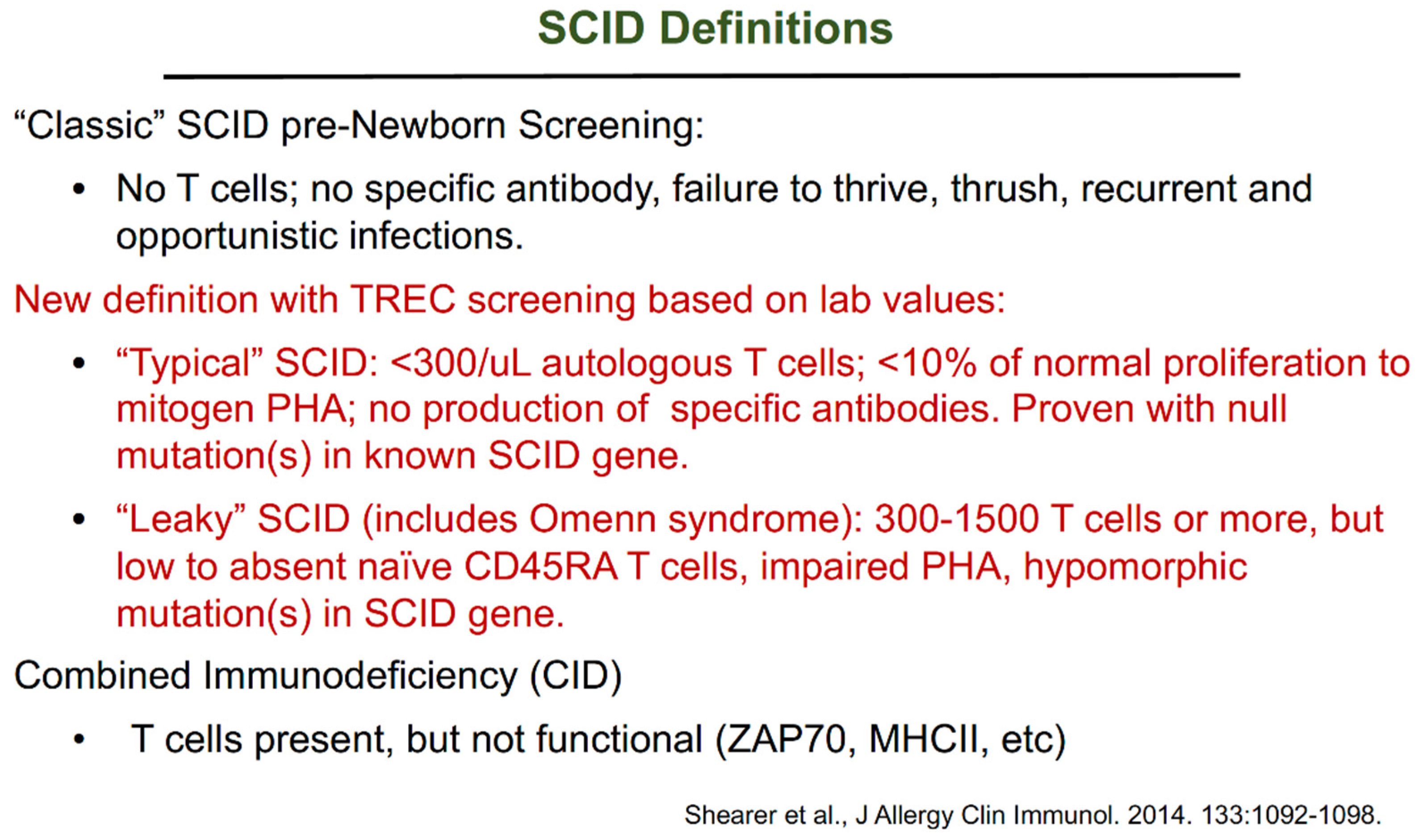 SCID Definitions

“Classic” SCID pre-Newborn Screening:

• No T cells; no specific antibody, failure to thrive, thrush, recurrent and opportunistic infections.

New definition with TREC screening based on lab values:

• “Typical” SCID: <300/uL autologous T cells; <10% of normal proliferation to mitogen PHA; no production of specific antibodies. Proven with null mutation(s) in known SCID gene.

• “Leaky” SCID (includes Omenn syndrome): 300-1500 T cells or more, but low to absent naïve CD45RA T cells, impaired PHA, hypomorphic mutation(s) in SCID gene.

Combined Immunodeficiency (CID)

• T cells present, but not functional (ZAP70, MHCII, etc)

Shearer et al., J Allergy Clin Immunol. 2014. 133:1092-1098.